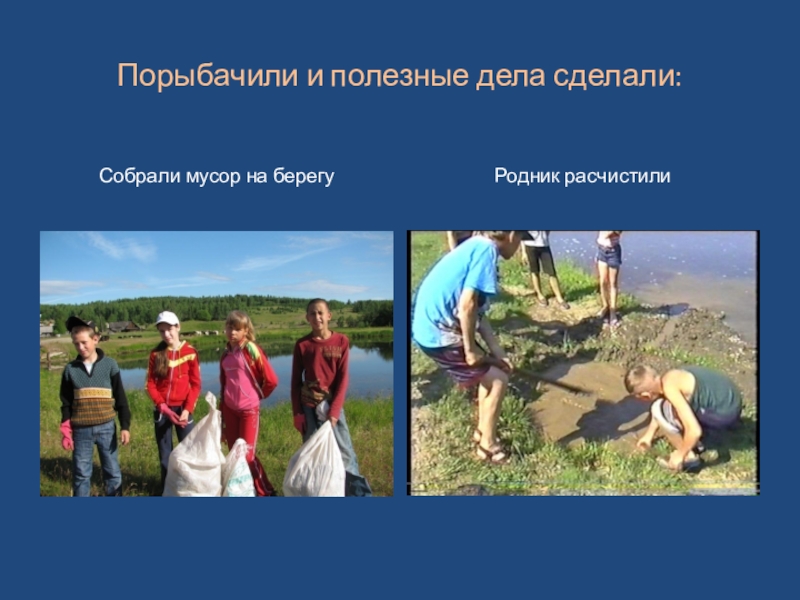 Порыбачили и полезные дела сделали:

Собрали мусор на берегу

Родник расчистили